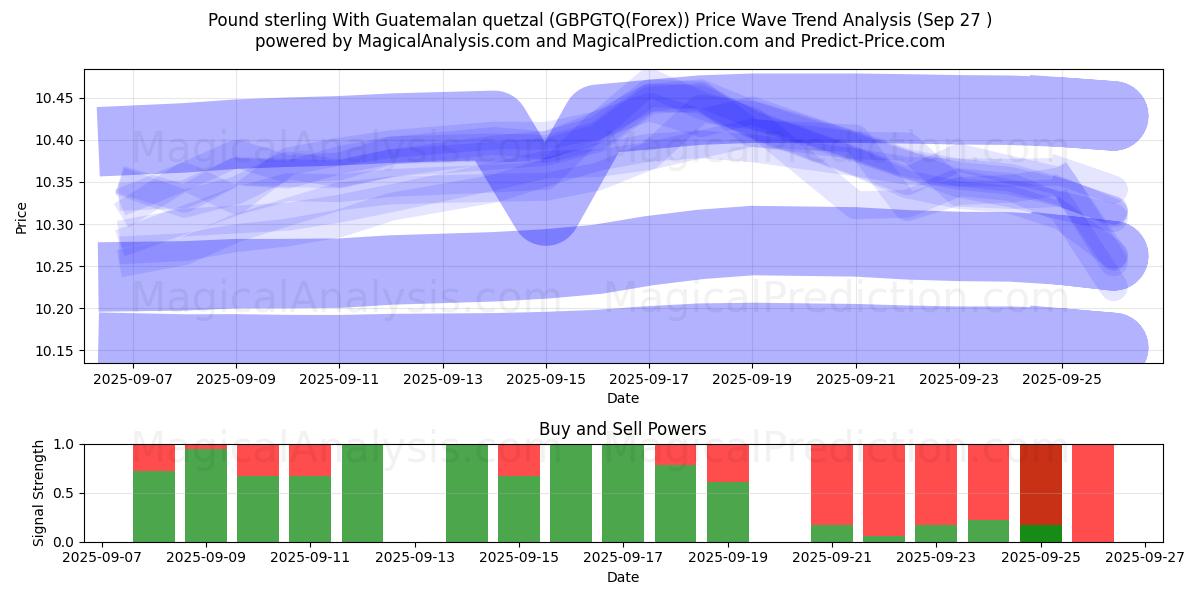 Pound sterling With Guatemalan quetzal (GBPGTQ(Forex)) Price Wave Trend Analysis (Sep 27 )
powered by MagicalAnalysis.com and MagicalPrediction.com and Predict-Price.com

MagicalAnalysis.com MagicalPrediction.com
MagicalAnalysis.com MagicalPrediction.com

Price
10.45
10.40
10.35
10.30
10.25
10.20
10.15

2025-09-07 2025-09-09 2025-09-11 2025-09-13 2025-09-15 2025-09-17 2025-09-19 2025-09-21 2025-09-23 2025-09-25
Date

Buy and Sell Powers
MagicalAnalysis.com MagicalPrediction.com

Signal Strength
1.0
0.5
0.0

2025-09-07 2025-09-09 2025-09-11 2025-09-13 2025-09-15 2025-09-17 2025-09-19 2025-09-21 2025-09-23 2025-09-25 2025-09-27
Date